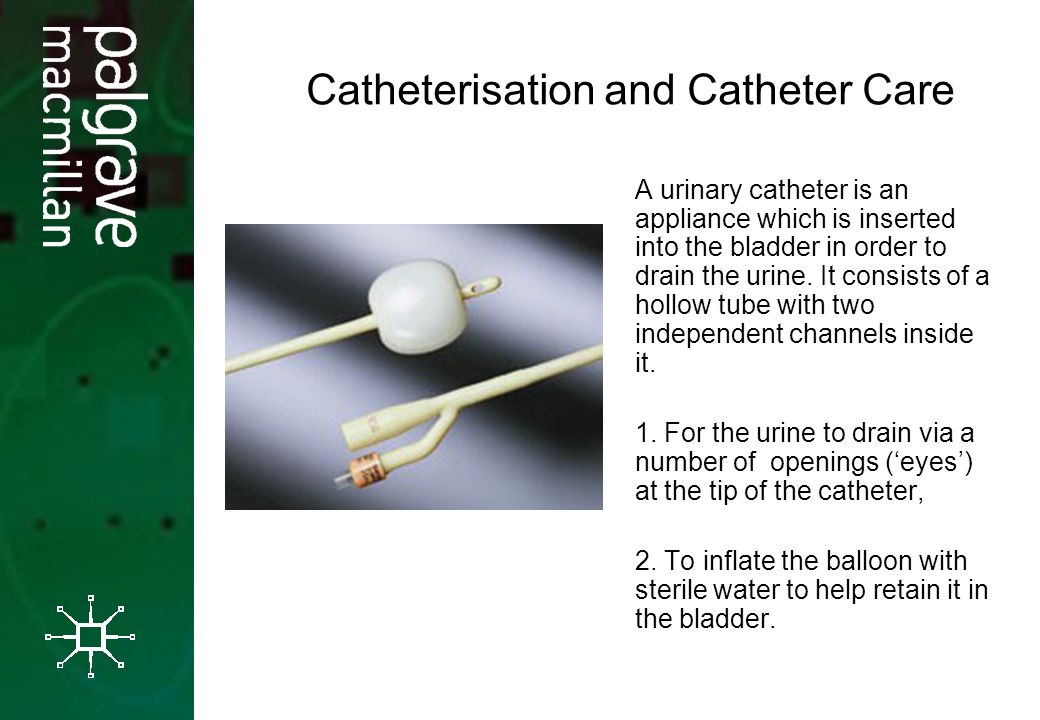 palgrave
macmillan

Catheterisation and Catheter Care

A urinary catheter is an appliance which is inserted into the bladder in order to drain the urine. It consists of a hollow tube with two independent channels inside it.

1. For the urine to drain via a number of openings (‘eyes’) at the tip of the catheter,

2. To inflate the balloon with sterile water to help retain it in the bladder.